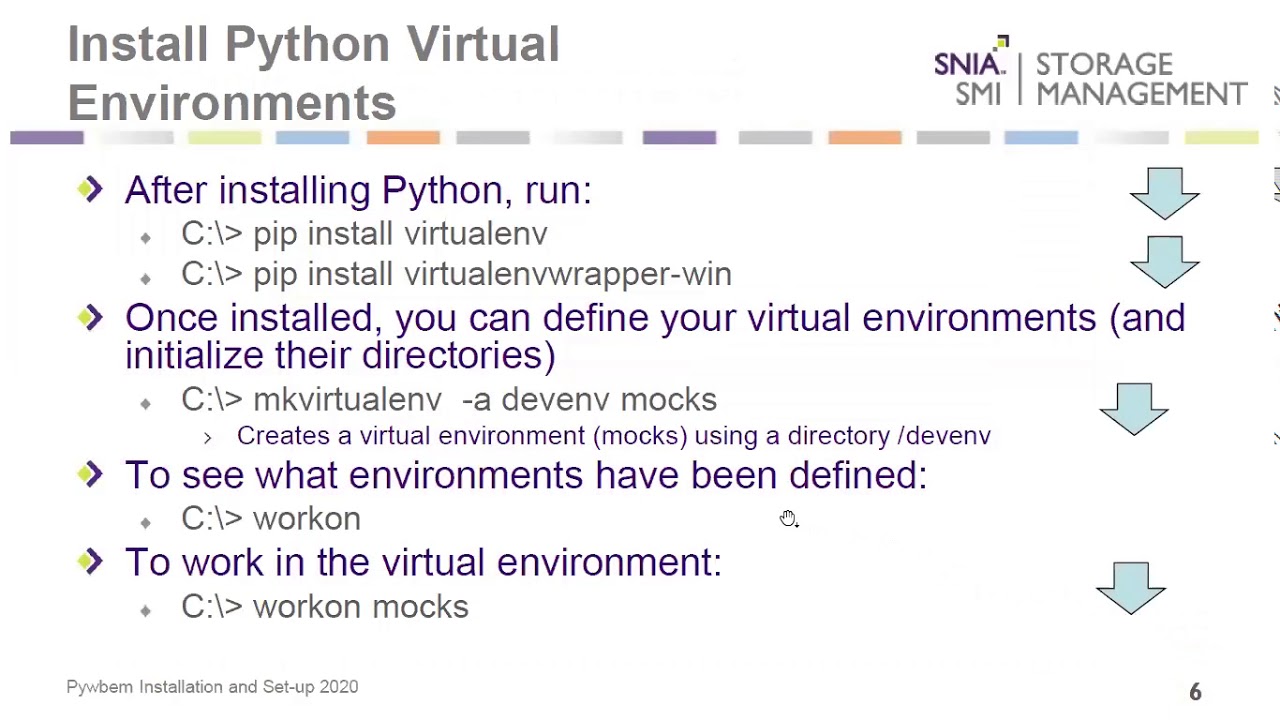 Install Python Virtual Environments

SNIA. SMI | STORAGE MANAGEMENT

After installing Python, run:

C:\> pip install virtualenv

C:\> pip install virtualenvwrapper-win

Once installed, you can define your virtual environments (and initialize their directories)

C:\> mkvirtualenv -a devenv mocks

Creates a virtual environment (mocks) using a directory /devenv

To see what environments have been defined:

C:\> workon

To work in the virtual environment:

C:\> workon mocks

Pywbem Installation and Set-up 2020

6